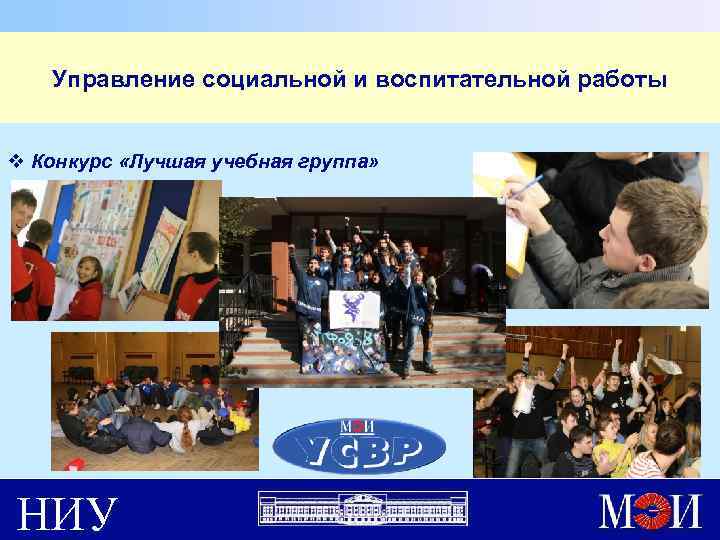 Управление социальной и воспитательной работы

❖ Конкурс «Лучшая учебная группа»

МЭИ
УСВР

НИУ

МЭИ